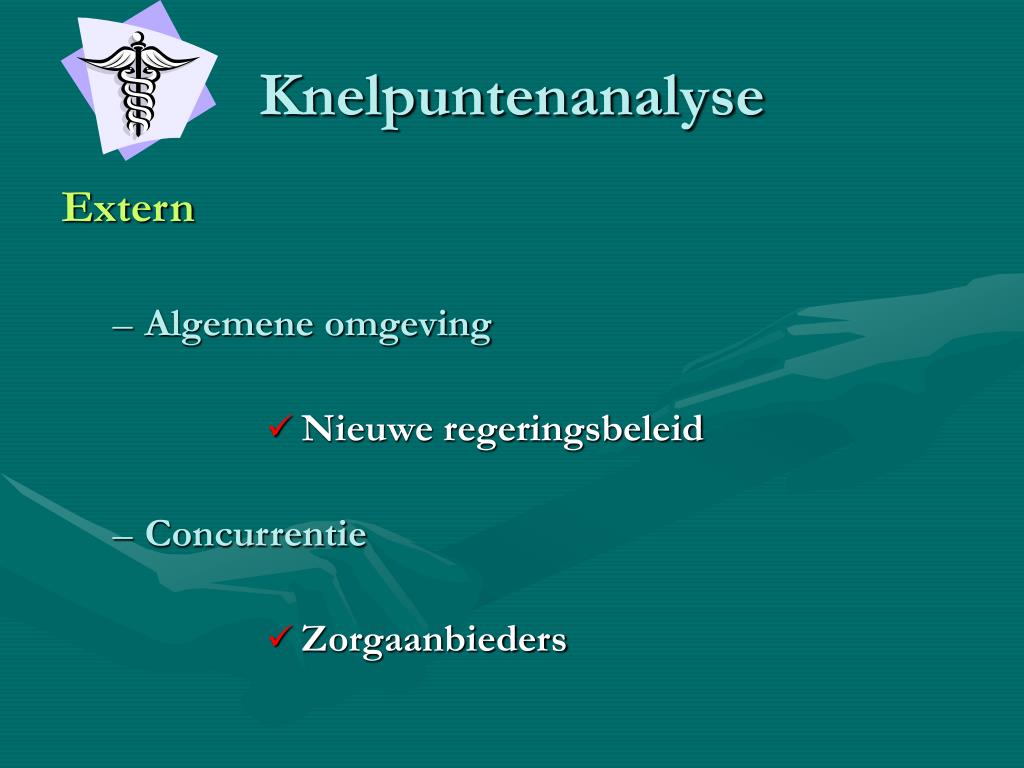 Knelpuntenanalyse

Extern

– Algemene omgeving

✓ Nieuwe regeringsbeleid

– Concurrentie

✓ Zorgaanbieders